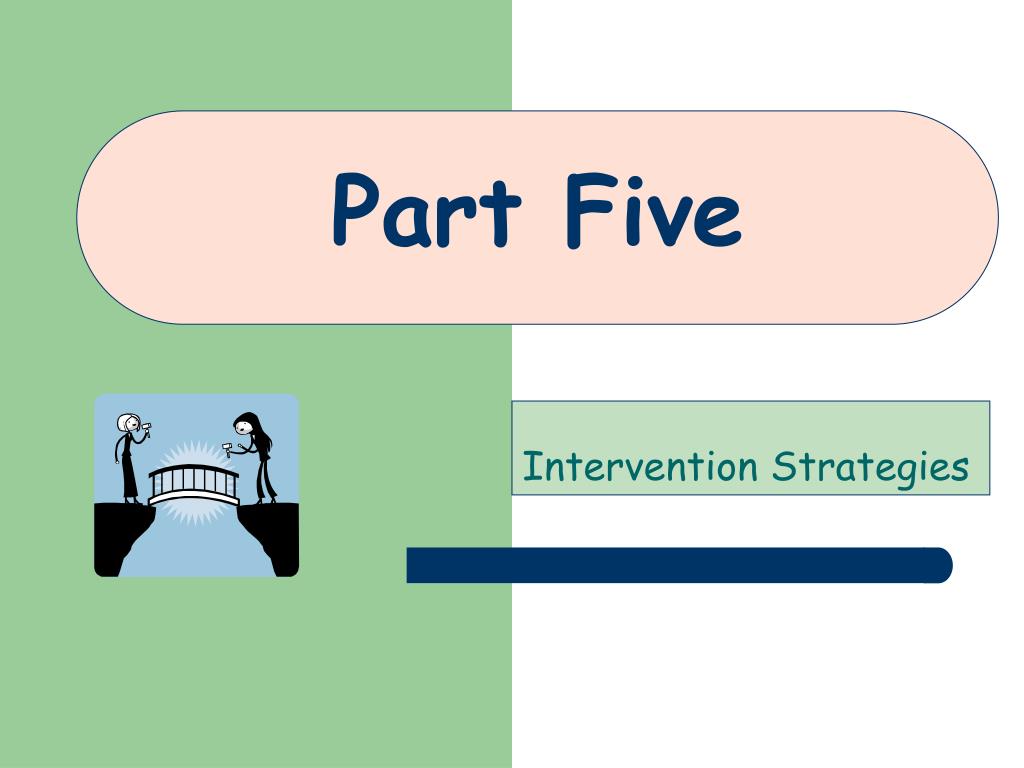 Part Five

Intervention Strategies